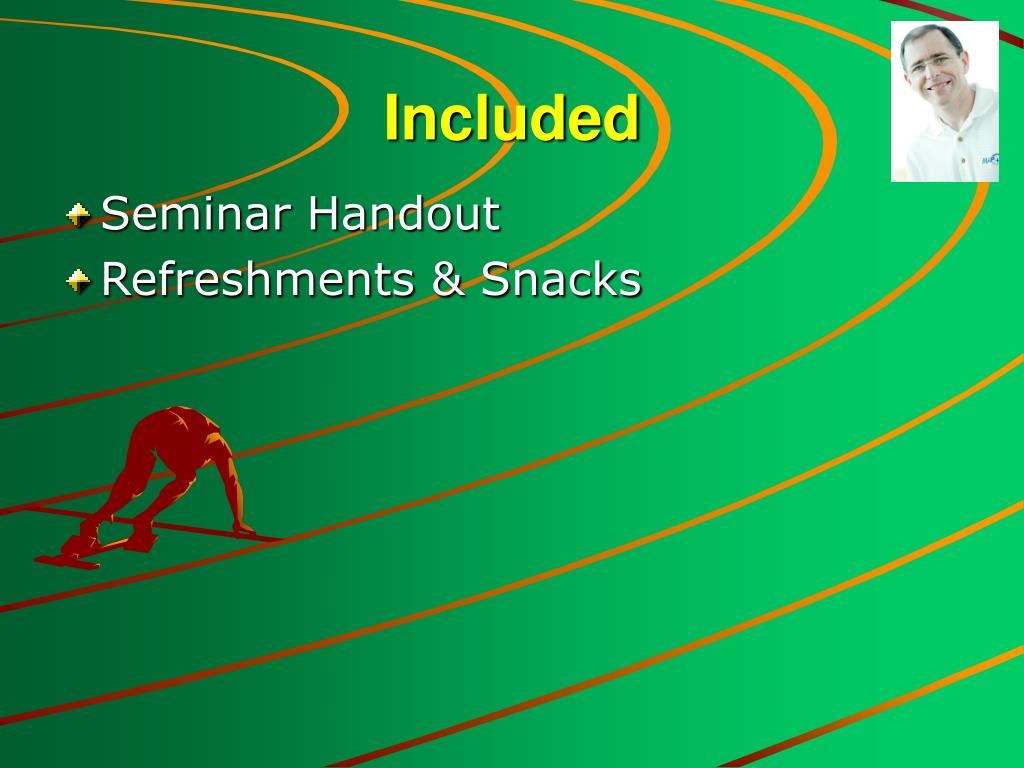 Included

Seminar Handout
Refreshments & Snacks